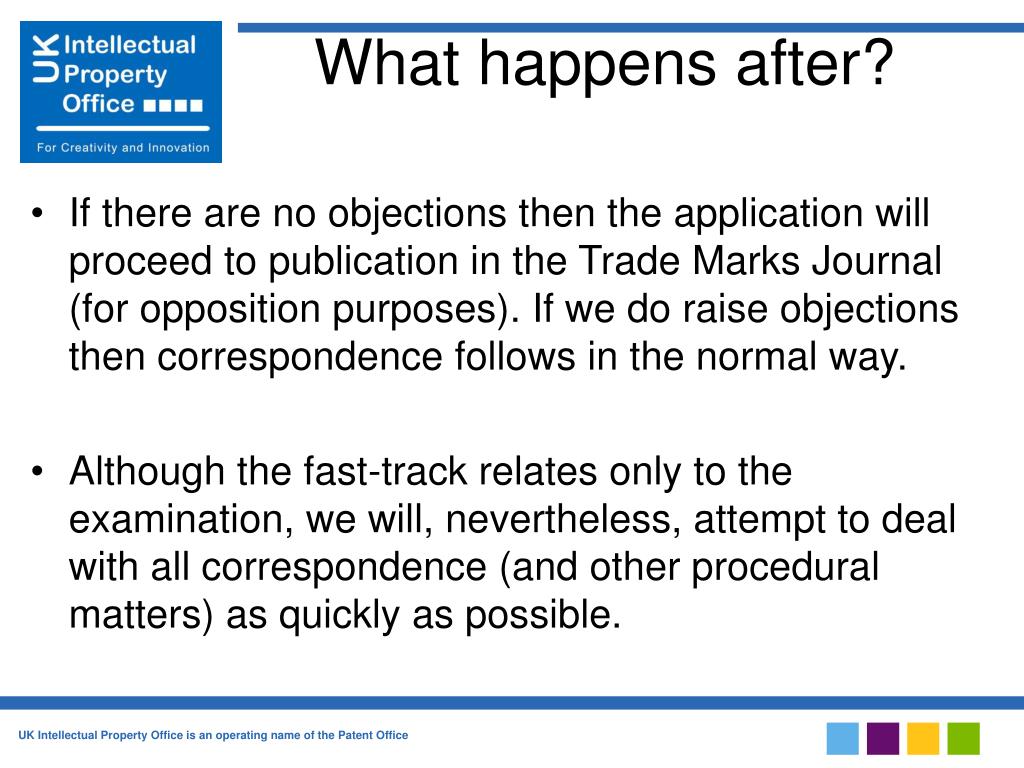 UK Intellectual Property Office
For Creativity and Innovation

What happens after?

• If there are no objections then the application will proceed to publication in the Trade Marks Journal (for opposition purposes). If we do raise objections then correspondence follows in the normal way.

• Although the fast-track relates only to the examination, we will, nevertheless, attempt to deal with all correspondence (and other procedural matters) as quickly as possible.

UK Intellectual Property Office is an operating name of the Patent Office